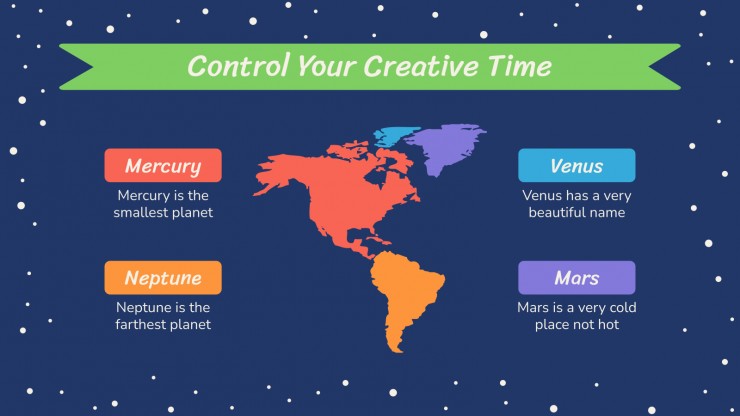 Control Your Creative Time

Mercury
Mercury is the smallest planet

Neptune
Neptune is the farthest planet

Venus
Venus has a very beautiful name

Mars
Mars is a very cold place not hot